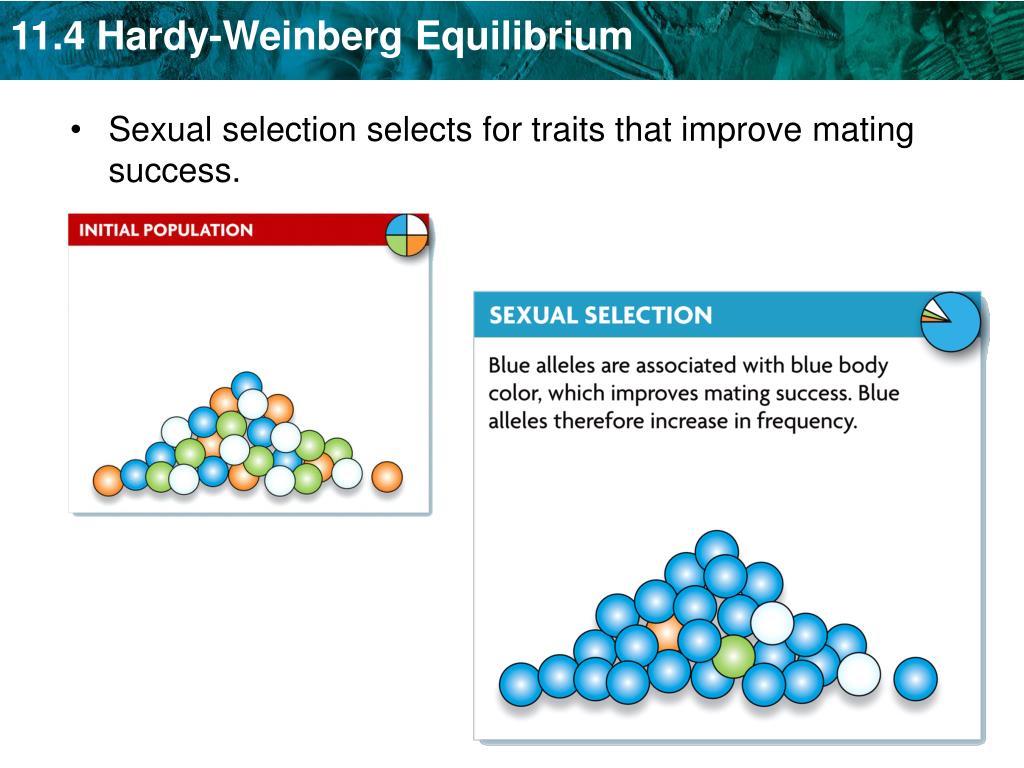 11.4 Hardy-Weinberg Equilibrium

• Sexual selection selects for traits that improve mating success.

INITIAL POPULATION

SEXUAL SELECTION

Blue alleles are associated with blue body color, which improves mating success. Blue alleles therefore increase in frequency.